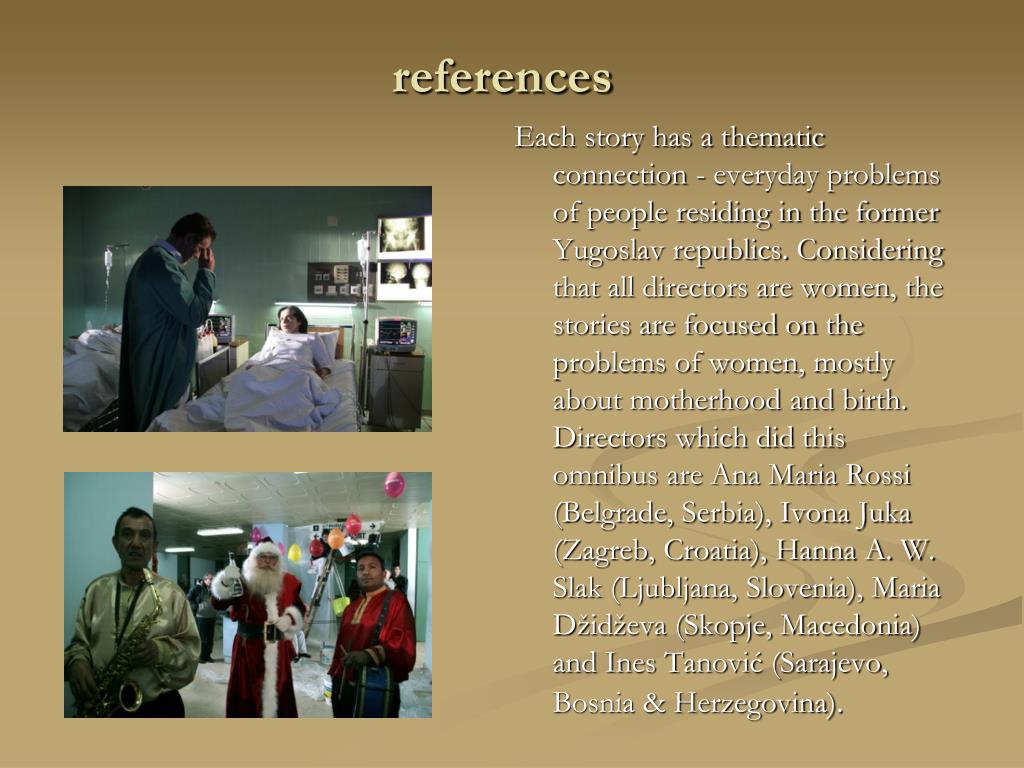 references

Each story has a thematic connection - everyday problems of people residing in the former Yugoslav republics. Considering that all directors are women, the stories are focused on the problems of women, mostly about motherhood and birth. Directors which did this omnibus are Ana Maria Rossi (Belgrade, Serbia), Ivona Juka (Zagreb, Croatia), Hanna A. W. Slak (Ljubljana, Slovenia), Maria Džidževa (Skopje, Macedonia) and Ines Tanović (Sarajevo, Bosnia & Herzegovina).